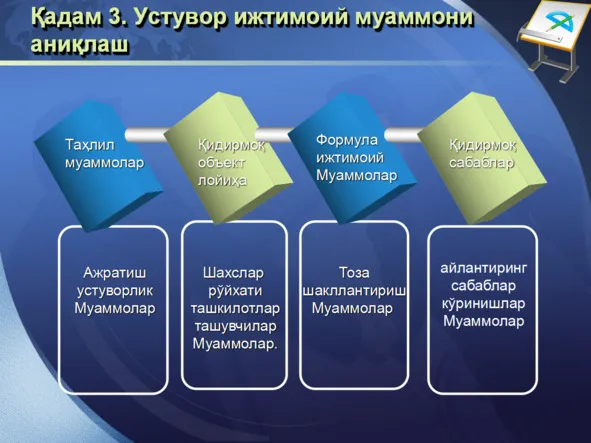 Қадам 3. Устувор ижтимоий муаммони аниқлаш

Таҳлил муаммолар

Қидирмоқ объект лойиҳа

Формула ижтимоий Муаммолар

Қидирмоқ сабаблар

Ажратиш устуворлик Муаммолар

Шахслар рўйхати ташкилотлар ташувчилар Муаммолар.

Тоза шакллантириш Муаммолар

айлантиринг сабаблар кўринишлар Муаммолар